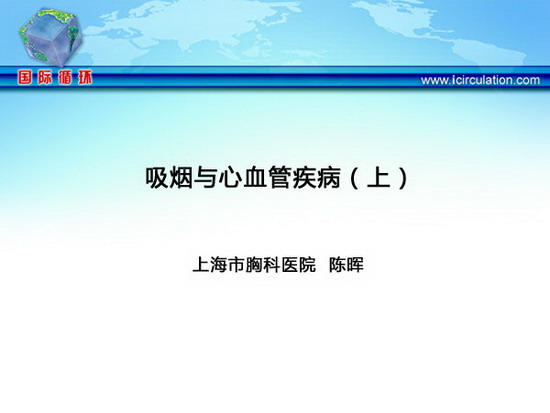 国际循环

www.icirculation.com

吸烟与心血管疾病（上）

上海市胸科医院 陈晖